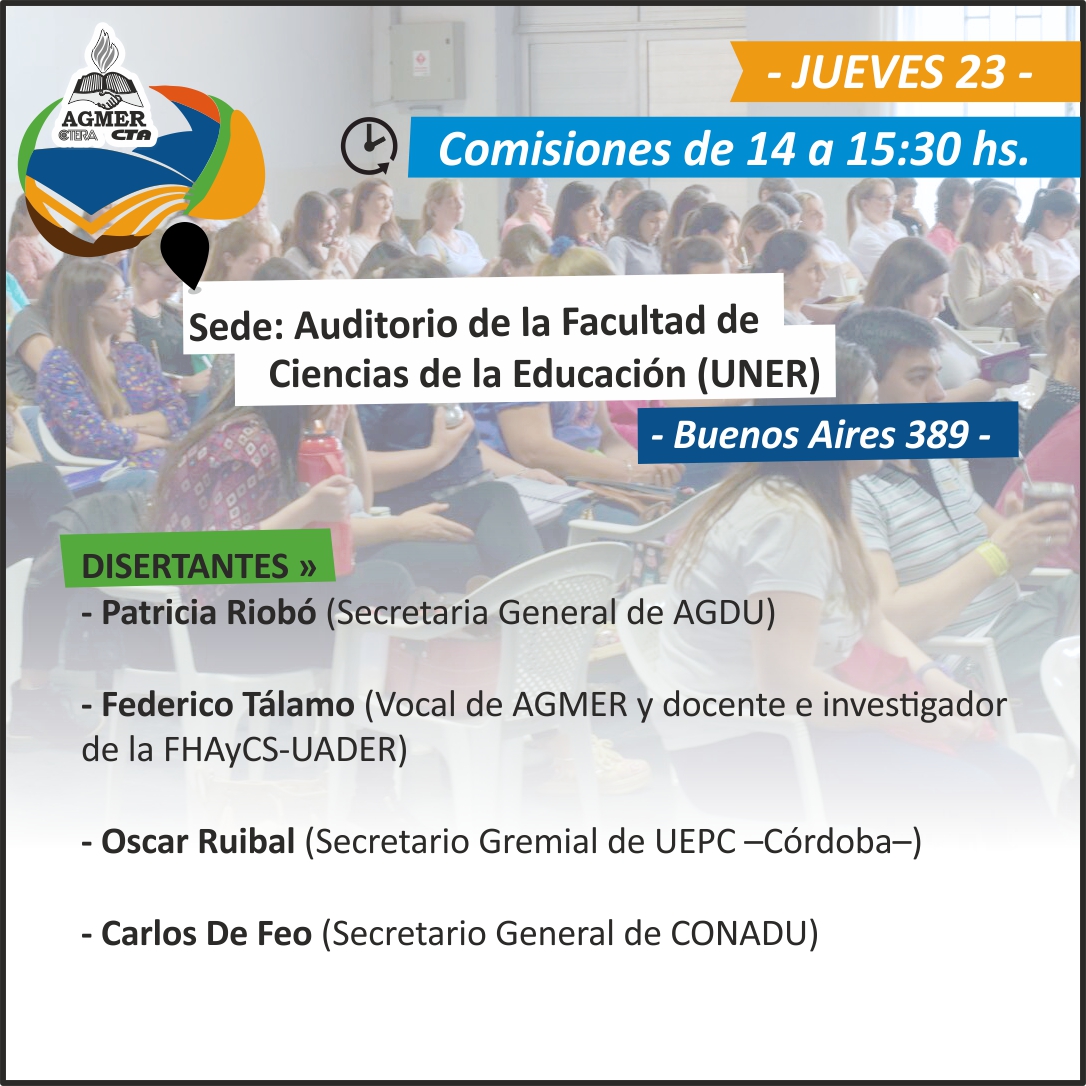 AGMER CTERA CTA

- JUEVES 23 -

Comisiones de 14 a 15:30 hs.

Sede: Auditorio de la Facultad de Ciencias de la Educación (UNER)

- Buenos Aires 389 -

DISERTANTES »
- Patricia Riobó (Secretaria General de AGDU)

- Federico Tálamo (Vocal de AGMER y docente e investigador de la FHAyCS-UADER)

- Oscar Ruibal (Secretario Gremial de UEPC –Córdoba–)

- Carlos De Feo (Secretario General de CONADU)